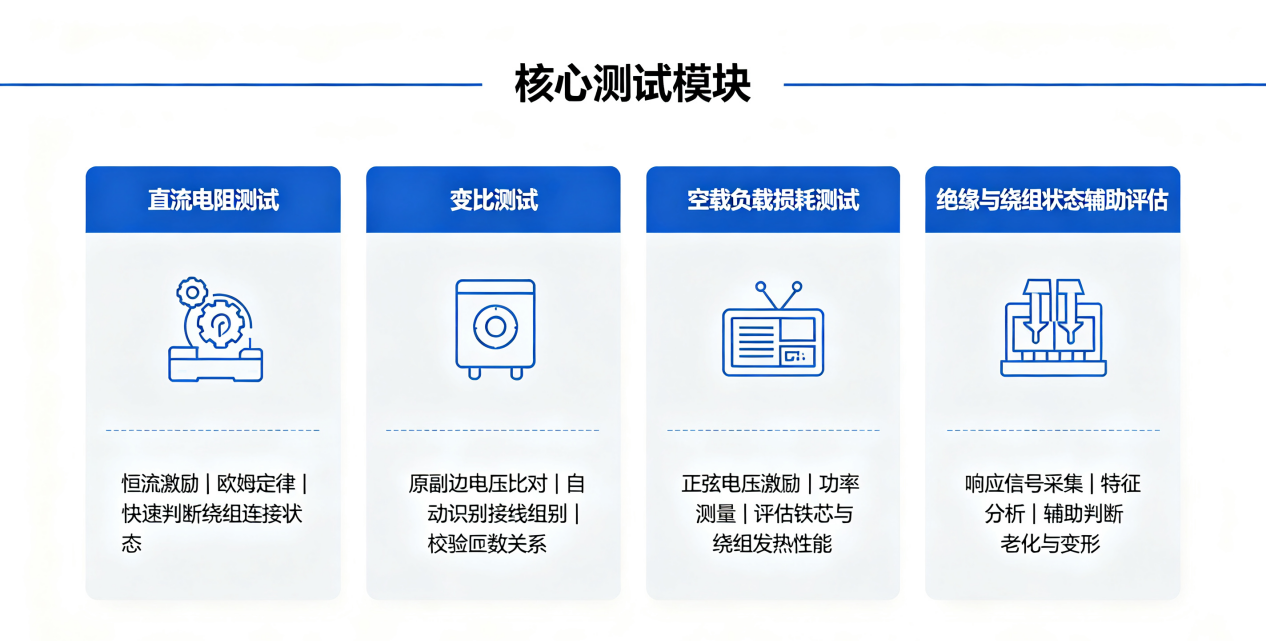 核心测试模块

直流电阻测试

恒流激励 | 欧姆定律 | 快速判断绕组连接状态

变比测试

原副边电压比对 | 自动识别接线组别 | 校验匝数关系

空载负载损耗测试

正弦电压激励 | 功率测量 | 评估铁芯与绕组发热性能

绝缘与绕组状态辅助评估

响应信号采集 | 特征分析 | 辅助判断老化与变形